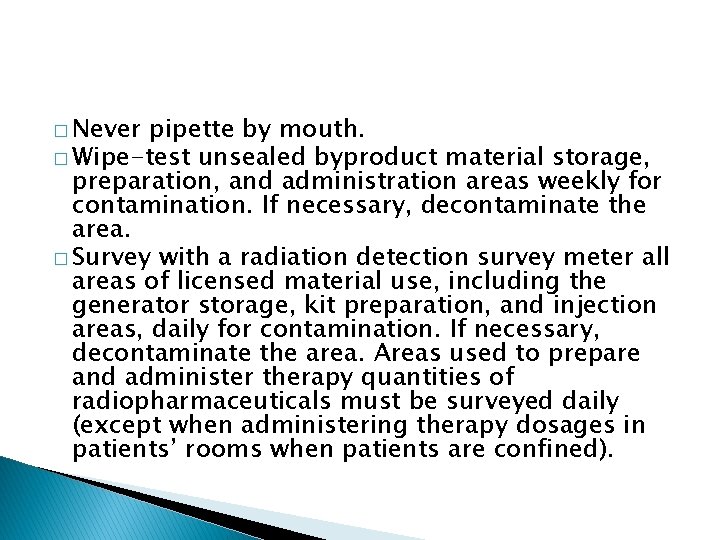 □ Never pipette by mouth.

□ Wipe-test unsealed byproduct material storage, preparation, and administration areas weekly for contamination. If necessary, decontaminate the area.

□ Survey with a radiation detection survey meter all areas of licensed material use, including the generator storage, kit preparation, and injection areas, daily for contamination. If necessary, decontaminate the area. Areas used to prepare and administer therapy quantities of radiopharmaceuticals must be surveyed daily (except when administering therapy dosages in patients' rooms when patients are confined).